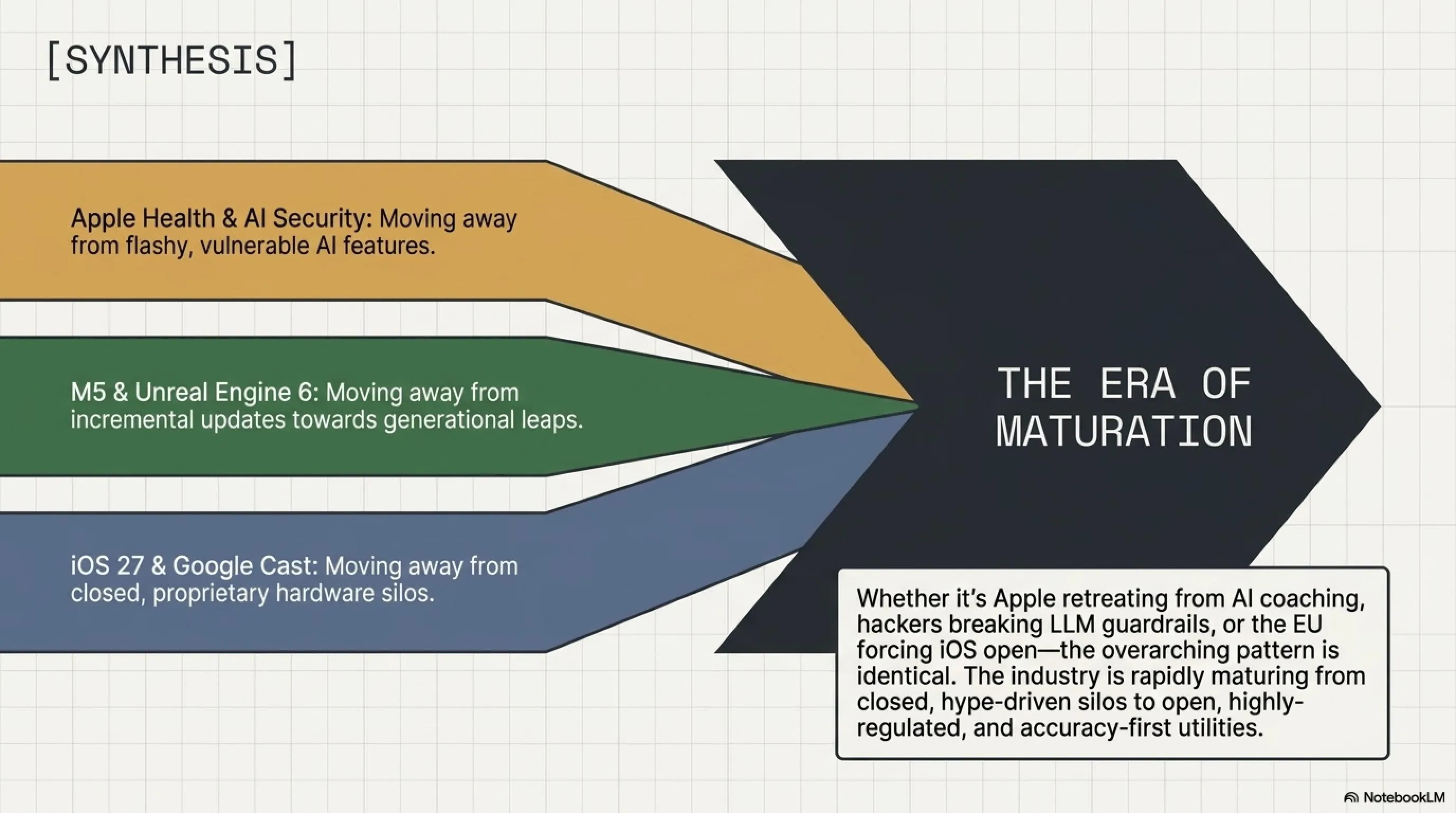 [SYNTHESIS]

Apple Health & AI Security: Moving away from flashy, vulnerable AI features.

M5 & Unreal Engine 6: Moving away from incremental updates towards generational leaps.

iOS 27 & Google Cast: Moving away from closed, proprietary hardware silos.

THE ERA OF MATURATION

Whether it's Apple retreating from AI coaching, hackers breaking LLM guardrails, or the EU forcing iOS open—the overarching pattern is identical. The industry is rapidly maturing from closed, hype-driven silos to open, highly-regulated, and accuracy-first utilities.

NotebookLM